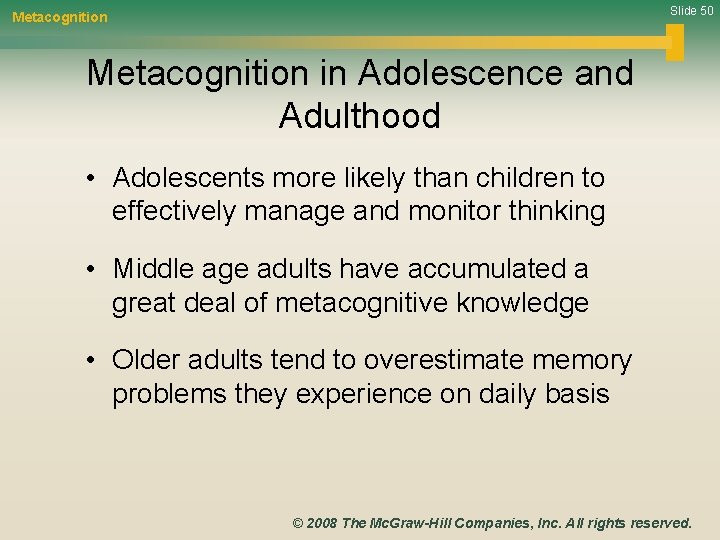 Metacognition

Slide 50

Metacognition in Adolescence and Adulthood

• Adolescents more likely than children to effectively manage and monitor thinking

• Middle age adults have accumulated a great deal of metacognitive knowledge

• Older adults tend to overestimate memory problems they experience on daily basis

© 2008 The McGraw-Hill Companies, Inc. All rights reserved.